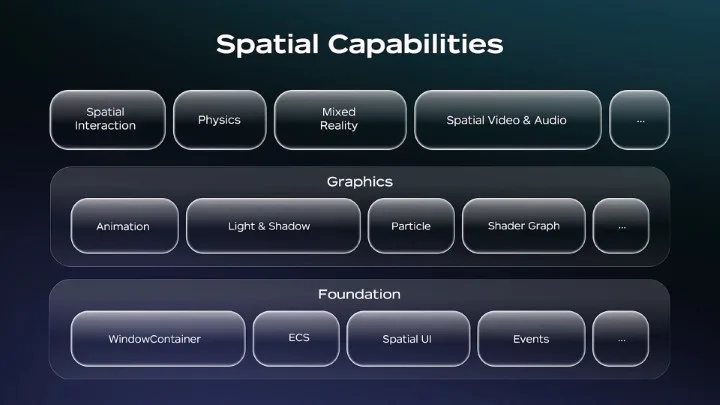 Spatial Capabilities

Spatial Interaction

Physics

Mixed Reality

Spatial Video & Audio

...

Graphics

Animation

Light & Shadow

Particle

Shader Graph

...

Foundation

WindowContainer

ECS

Spatial UI

Events

...